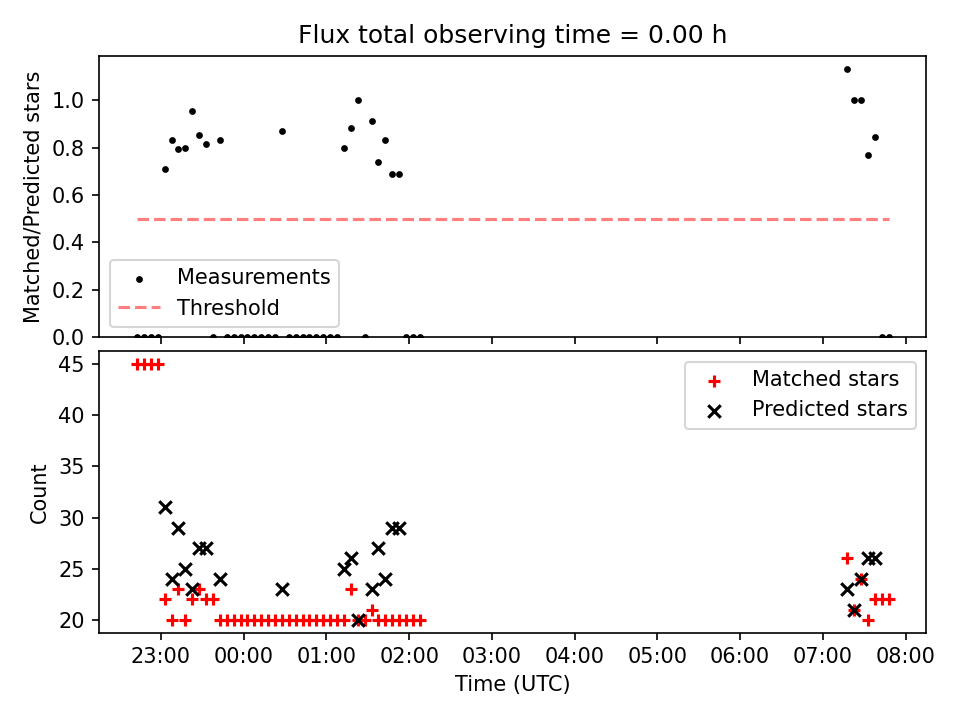 Flux total observing time = 0.00 h

Matched/Predicted stars

1.0
0.8
0.6
0.4
0.2
0.0

Measurements
Threshold

Count

45
40
35
30
25
20

Matched stars
Predicted stars

23:00
00:00
01:00
02:00
03:00
04:00
05:00
06:00
07:00
08:00

Time (UTC)